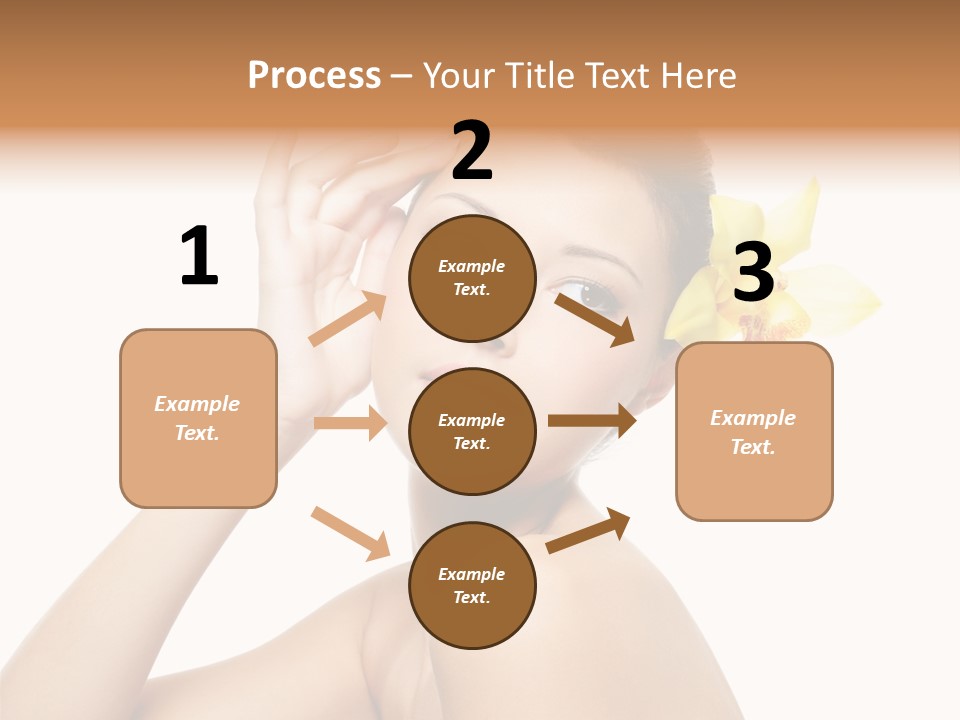 Process – Your Title Text Here

1

Example Text.

2

Example Text.

Example Text.

Example Text.

3

Example Text.